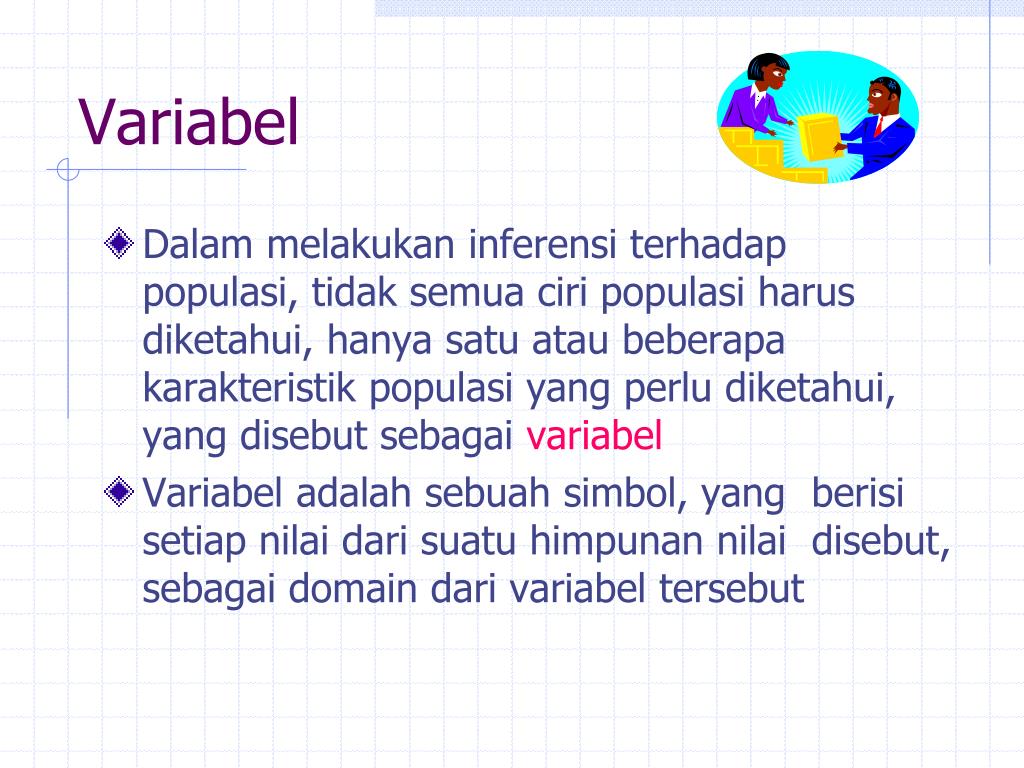 Variabel

Dalam melakukan inferensi terhadap populasi, tidak semua ciri populasi harus diketahui, hanya satu atau beberapa karakteristik populasi yang perlu diketahui, yang disebut sebagai variabel

Variabel adalah sebuah simbol, yang berisi setiap nilai dari suatu himpunan nilai disebut, sebagai domain dari variabel tersebut